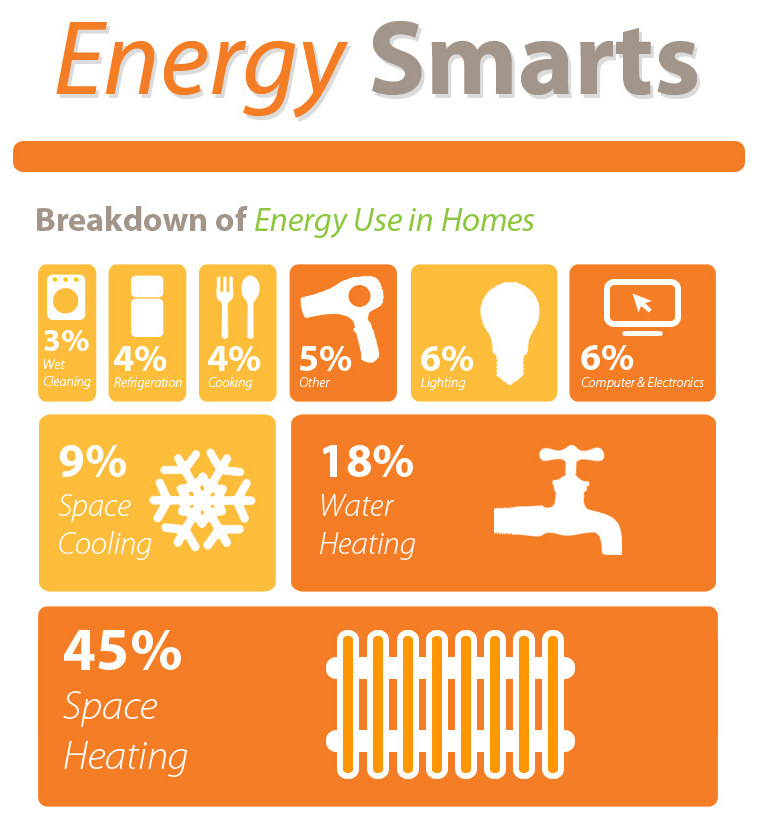 Energy Smarts

Breakdown of Energy Use in Homes

3% Wet Cleaning

4% Refrigeration

4% Cooking

5% Other

6% Lighting

6% Computer & Electronics

9% Space Cooling

18% Water Heating

45% Space Heating